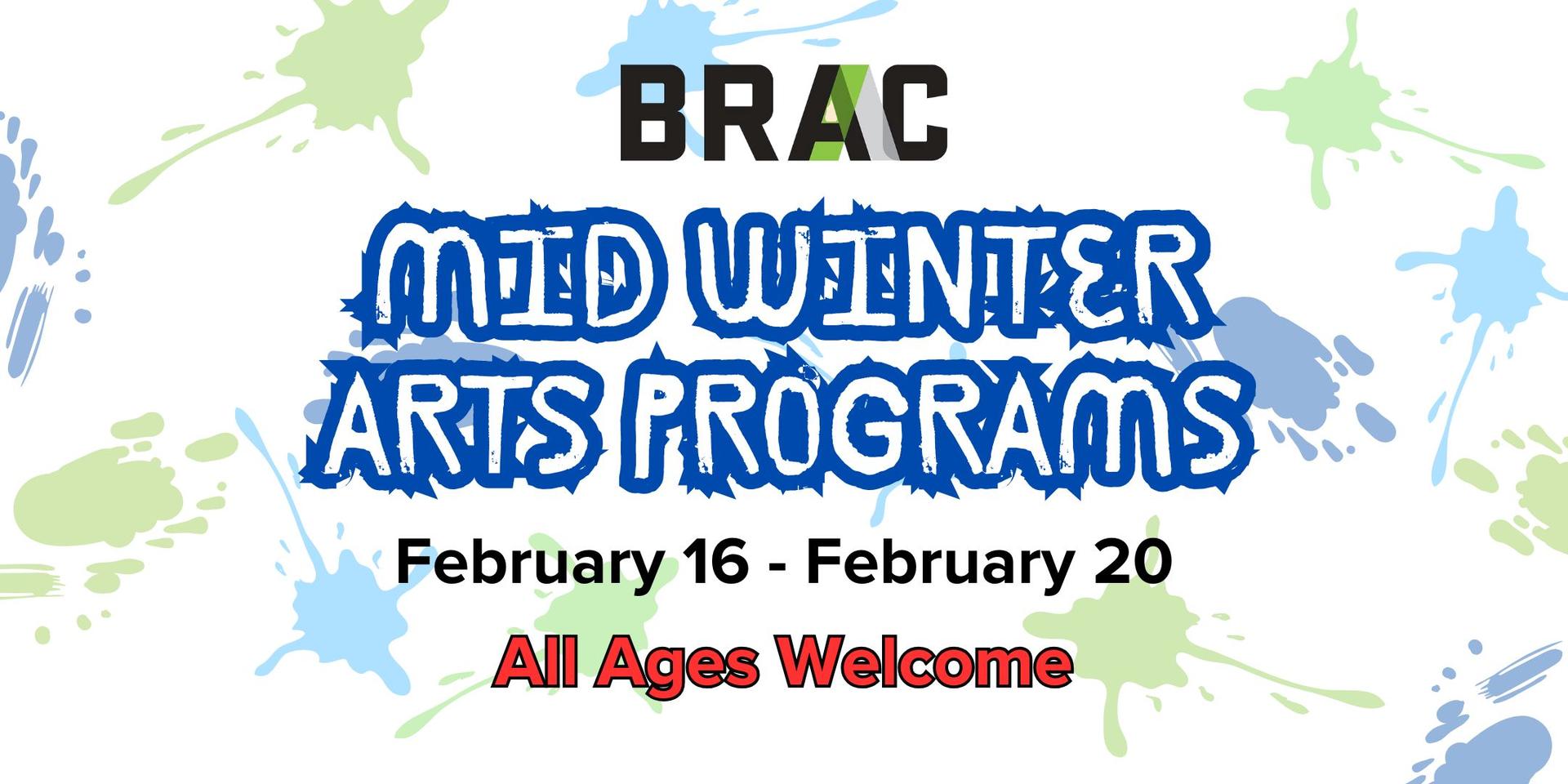 BRAC

MID WINTER ARTS PROGRAMS

February 16 - February 20

All Ages Welcome